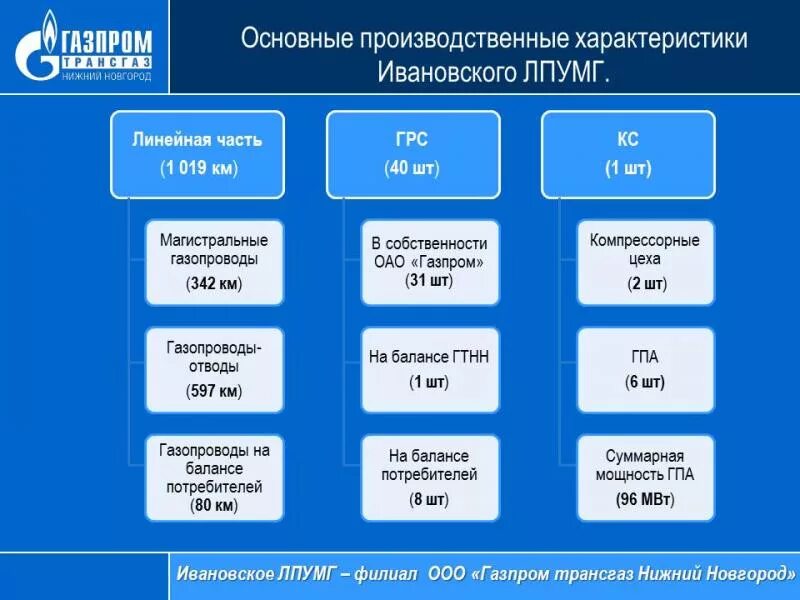 ГАЗПРОМ ТРАНСГАЗ НИЖНИЙ НОВГОРОД

Основные производственные характеристики Ивановского ЛПУМГ.

Линейная часть (1 019 км)

Магистральные газопроводы (342 км)

Газопроводы-отводы (597 км)

Газопроводы на балансе потребителей (80 км)

ГРС (40 шт)

В собственности ОАО «Газпром» (31 шт)

На балансе ГТНН (1 шт)

На балансе потребителей (8 шт)

КС (1 шт)

Компрессорные цеха (2 шт)

ГПА (6 шт)

Суммарная мощность ГПА (96 МВт)

Ивановское ЛПУМГ – филиал ООО «Газпром трансгаз Нижний Новгород»